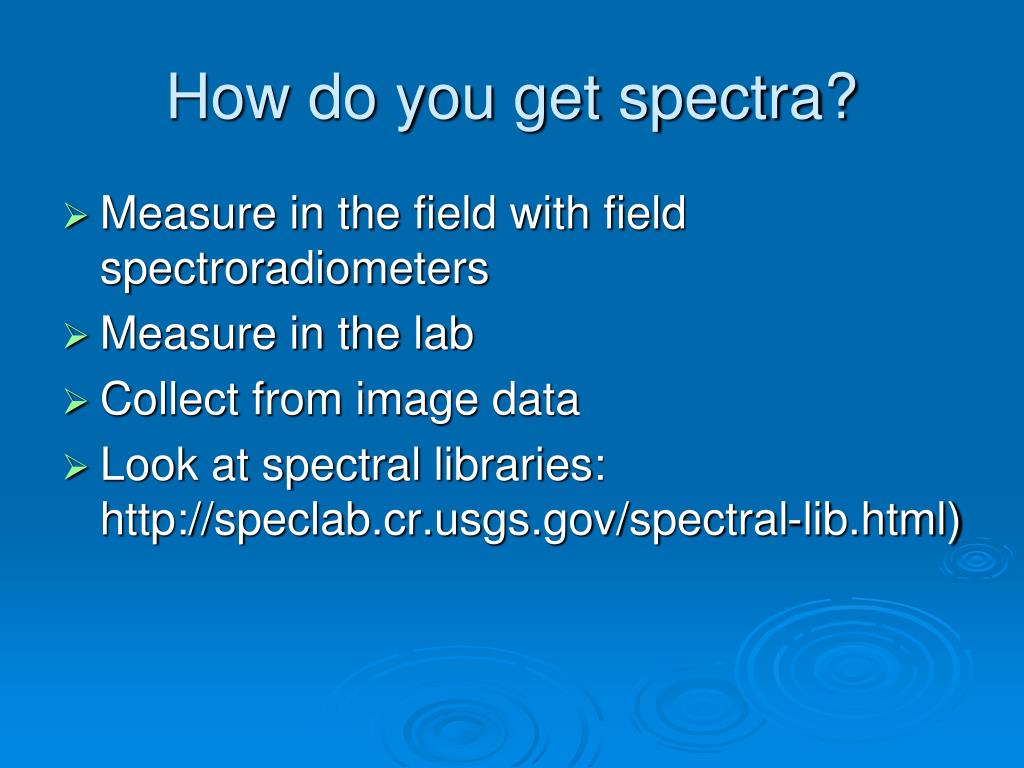 How do you get spectra?

➢ Measure in the field with field spectroradiometers
➢ Measure in the lab
➢ Collect from image data
➢ Look at spectral libraries: http://speclab.cr.usgs.gov/spectral-lib.html)